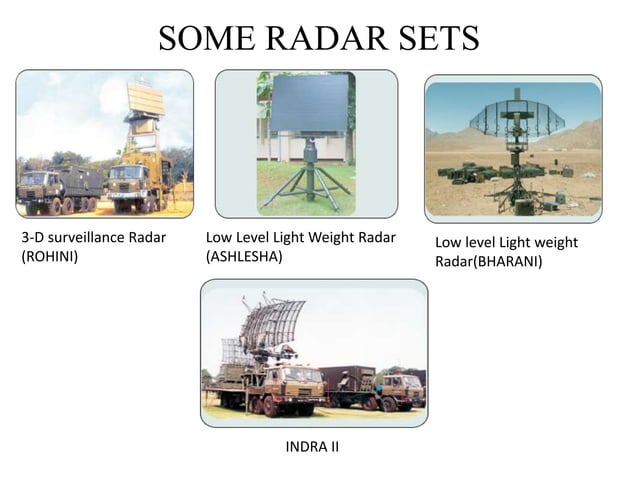 SOME RADAR SETS

3-D surveillance Radar (ROHINI)

Low Level Light Weight Radar (ASHLESHA)

Low level Light weight Radar(BHARANI)

INDRA II